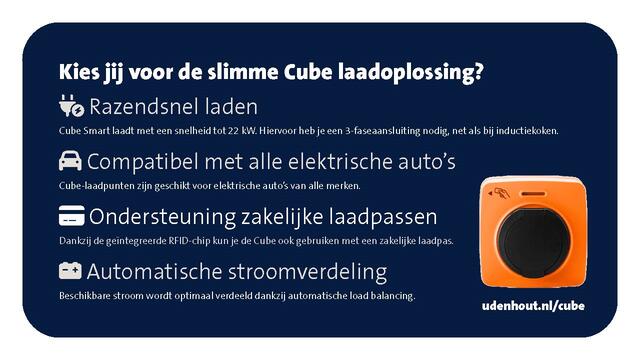 Kies jij voor de slimme Cube laadoplossing?

Razendsnel laden

Cube Smart laadt met een snelheid tot 22 kW. Hiervoor heb je een 3-faseaansluiting nodig, net als bij inductiekoken.

Compatibel met alle elektrische auto's

Cube-laadpunten zijn geschikt voor elektrische auto's van alle merken.

Ondersteuning zakelijke laadpassen

Dankzij de geïntegreerde RFID-chip kun je de Cube ook gebruiken met een zakelijke laadpas.

Automatische stroomverdeling

Beschikbare stroom wordt optimaal verdeeld dankzij automatische load balancing.

udenhout.nl/cube